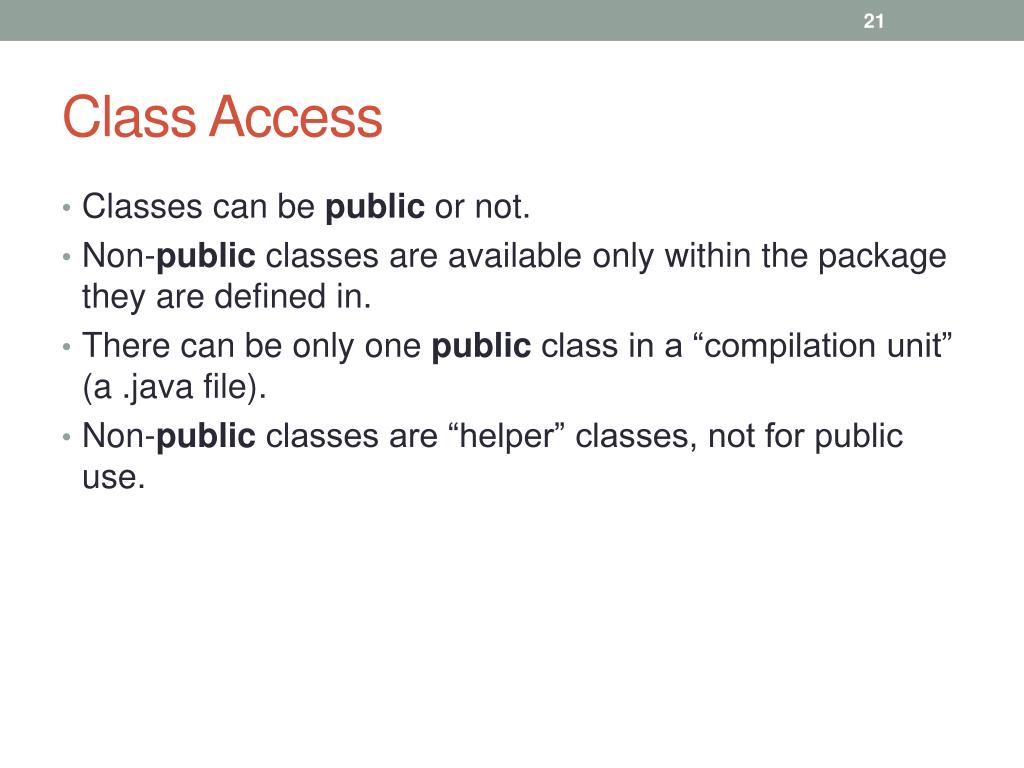 21

Class Access

• Classes can be public or not.
• Non-public classes are available only within the package they are defined in.
• There can be only one public class in a “compilation unit” (a .java file).
• Non-public classes are “helper” classes, not for public use.